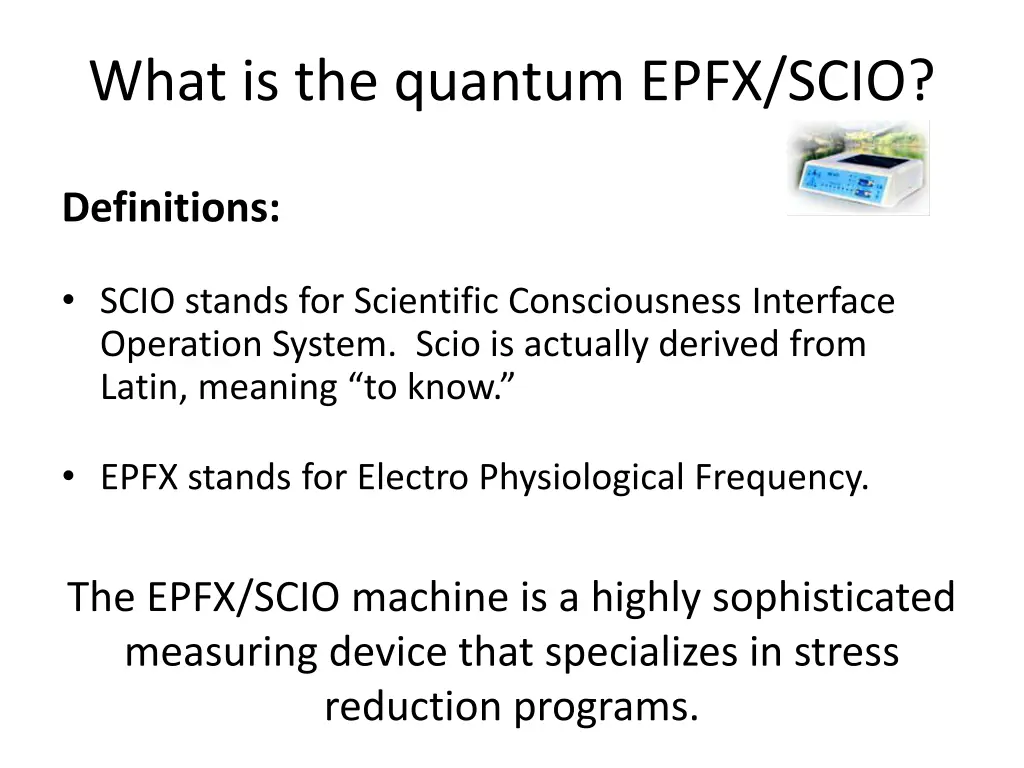 What is the quantum EPFX/SCIO?

Definitions:

• SCIO stands for Scientific Consciousness Interface Operation System. Scio is actually derived from Latin, meaning “to know.”

• EPFX stands for Electro Physiological Frequency.

The EPFX/SCIO machine is a highly sophisticated measuring device that specializes in stress reduction programs.